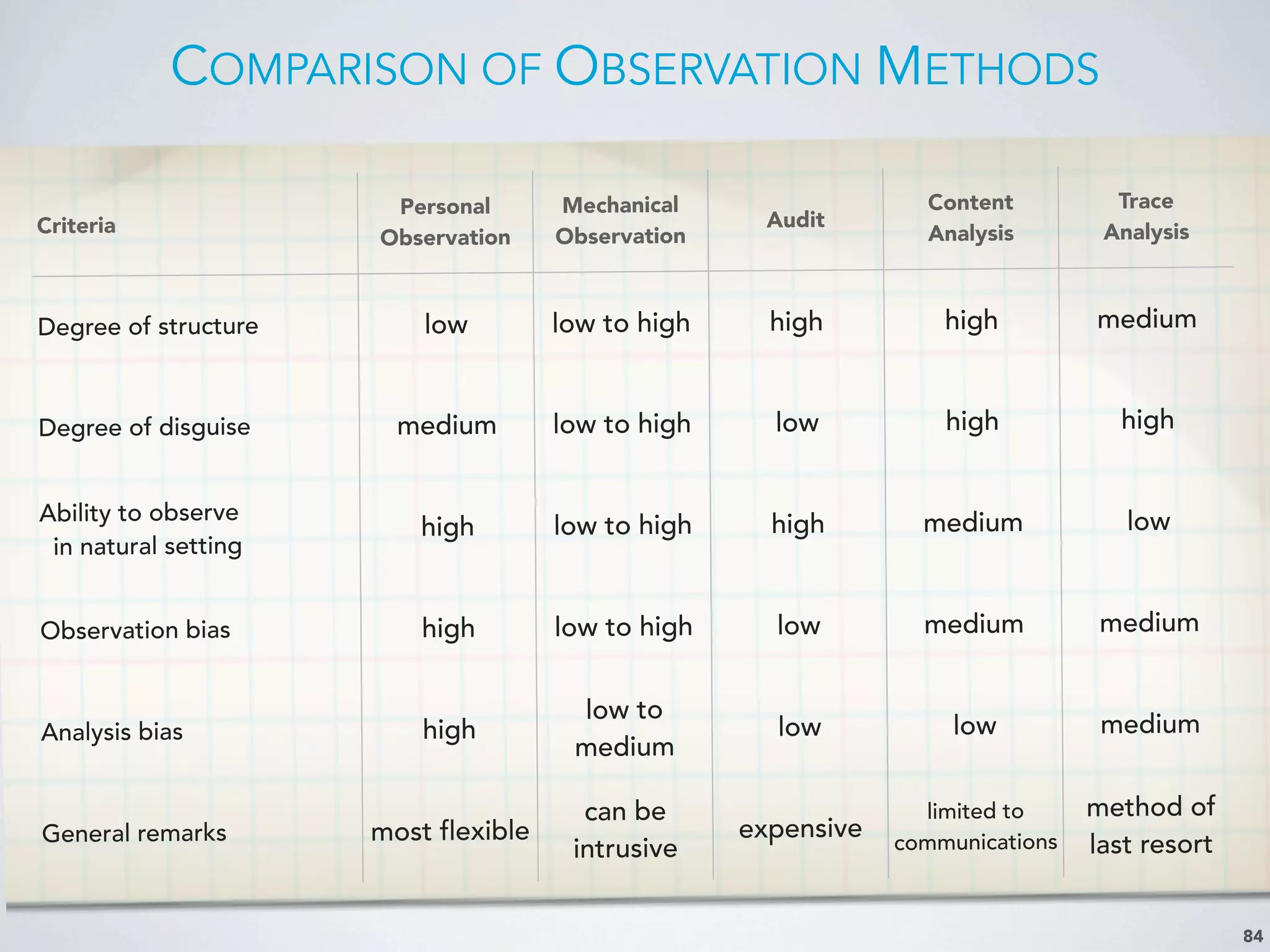 COMPARISON OF OBSERVATION METHODS

| Criteria | Personal Observation | Mechanical Observation | Audit | Content Analysis | Trace Analysis |
|---|---|---|---|---|---|
| Degree of structure | low | low to high | high | high | medium |
| Degree of disguise | medium | low to high | low | high | high |
| Ability to observe in natural setting | high | low to high | high | medium | low |
| Observation bias | high | low to high | low | medium | medium |
| Analysis bias | high | low to medium | low | low | medium |
| General remarks | most flexible | can be intrusive | expensive | limited to communications | method of last resort |

84